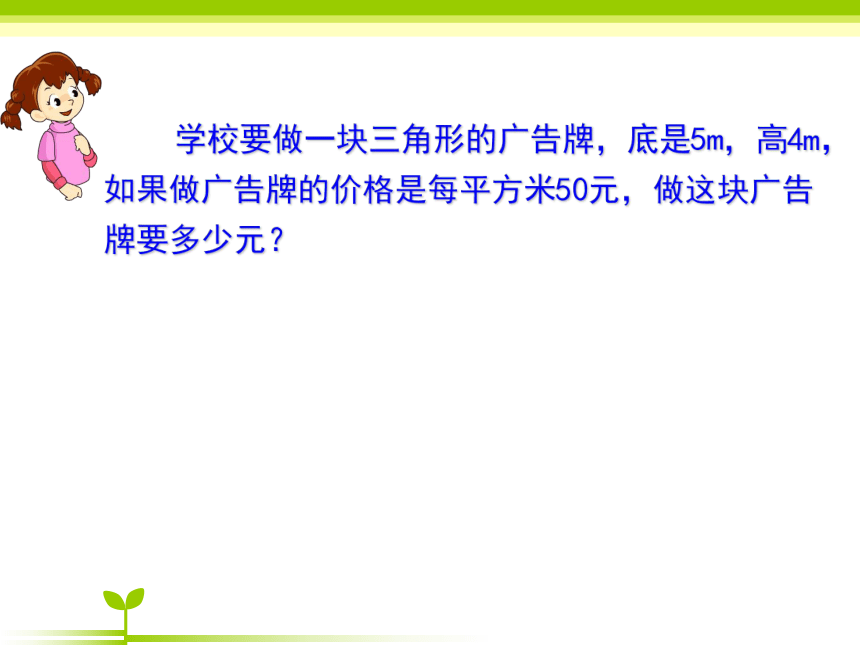 学校要做一块三角形的广告牌，底是5m，高4m，如果做广告牌的价格是每平方米50元，做这块广告牌要多少元？